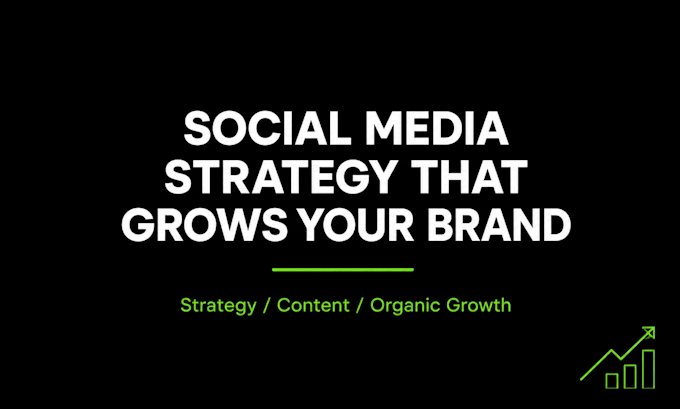 SOCIAL MEDIA STRATEGY THAT GROWS YOUR BRAND

Strategy / Content / Organic Growth